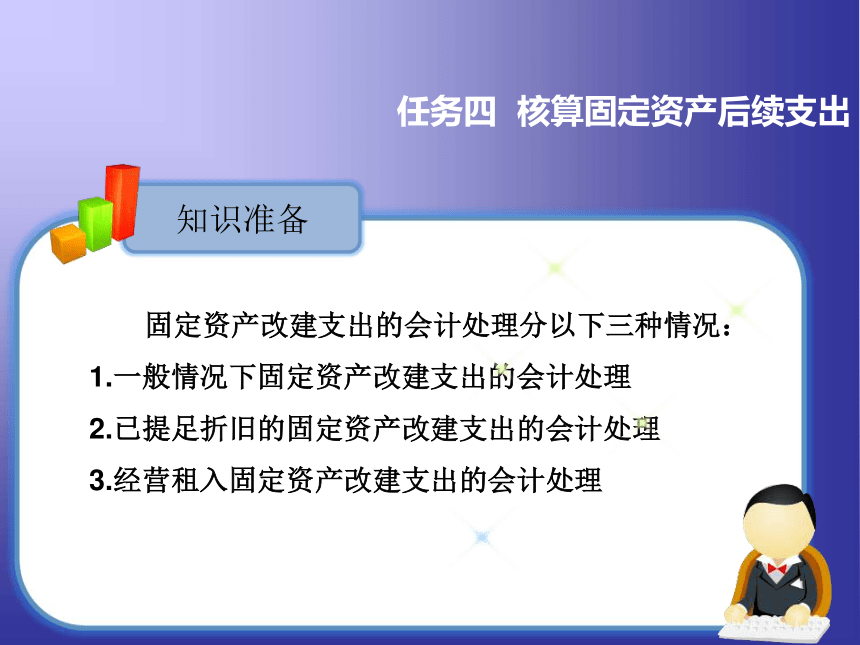 任务四 核算固定资产后续支出

知识准备

固定资产改建支出的会计处理分以下三种情况：

1.一般情况下固定资产改建支出的会计处理

2.已提足折旧的固定资产改建支出的会计处理

3.经营租入固定资产改建支出的会计处理